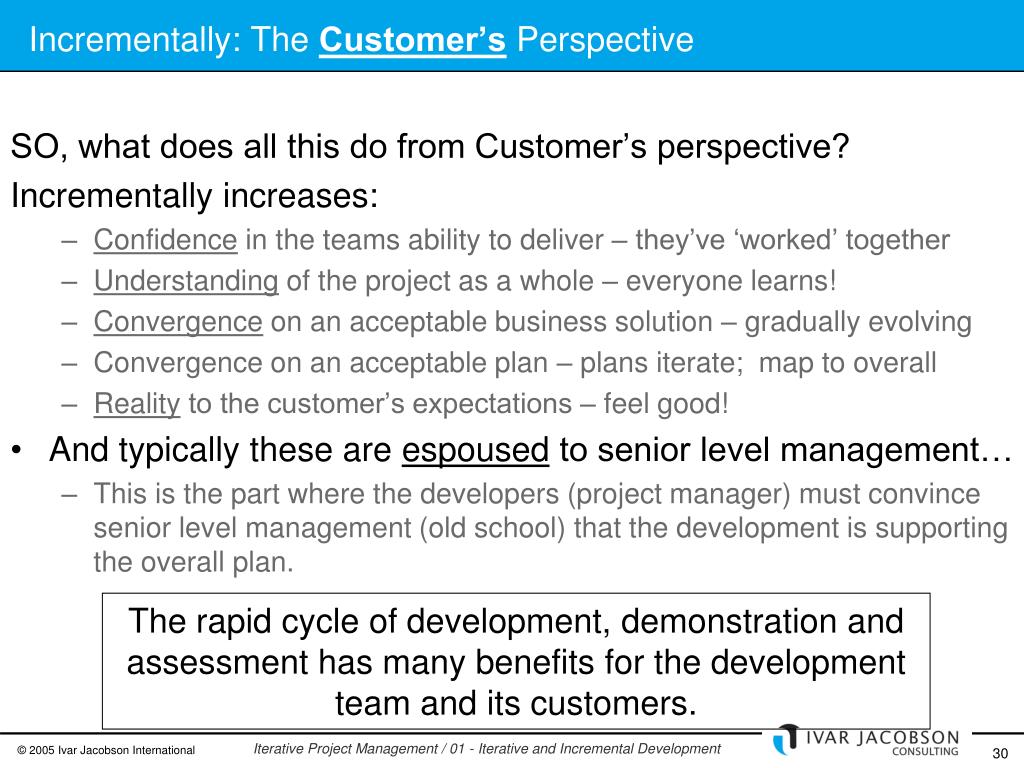 Incrementally: The Customer's Perspective

SO, what does all this do from Customer's perspective?

Incrementally increases:

– Confidence in the teams ability to deliver – they've 'worked' together
– Understanding of the project as a whole – everyone learns!
– Convergence on an acceptable business solution – gradually evolving
– Convergence on an acceptable plan – plans iterate; map to overall
– Reality to the customer's expectations – feel good!

• And typically these are espoused to senior level management…
– This is the part where the developers (project manager) must convince senior level management (old school) that the development is supporting the overall plan.

The rapid cycle of development, demonstration and assessment has many benefits for the development team and its customers.

© 2005 Ivar Jacobson International

Iterative Project Management / 01 - Iterative and Incremental Development

IVAR JACOBSON CONSULTING

30